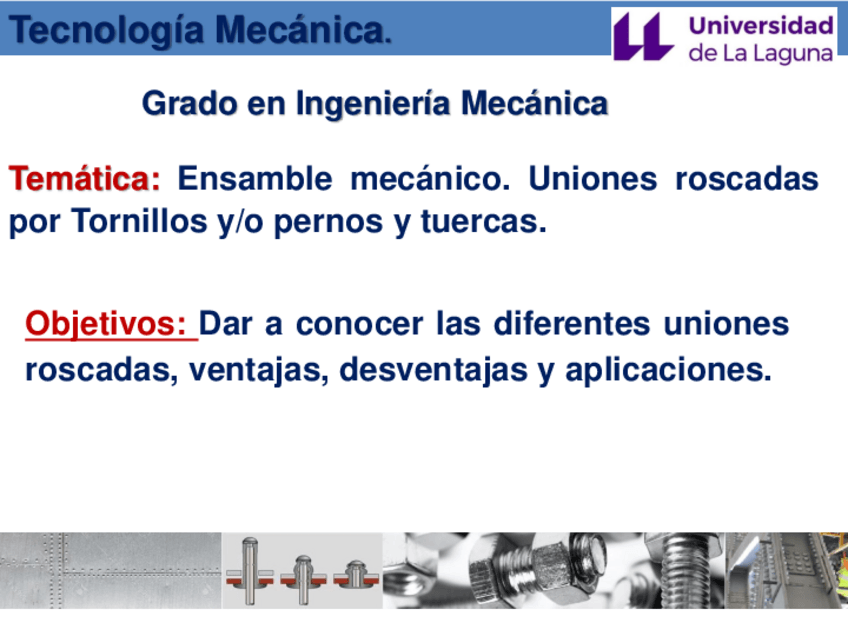 Tecnología Mecánica.

Universidad de La Laguna

Grado en Ingeniería Mecánica

Temática: Ensamble mecánico. Uniones roscadas por Tornillos y/o pernos y tuercas.

Objetivos: Dar a conocer las diferentes uniones roscadas, ventajas, desventajas y aplicaciones.